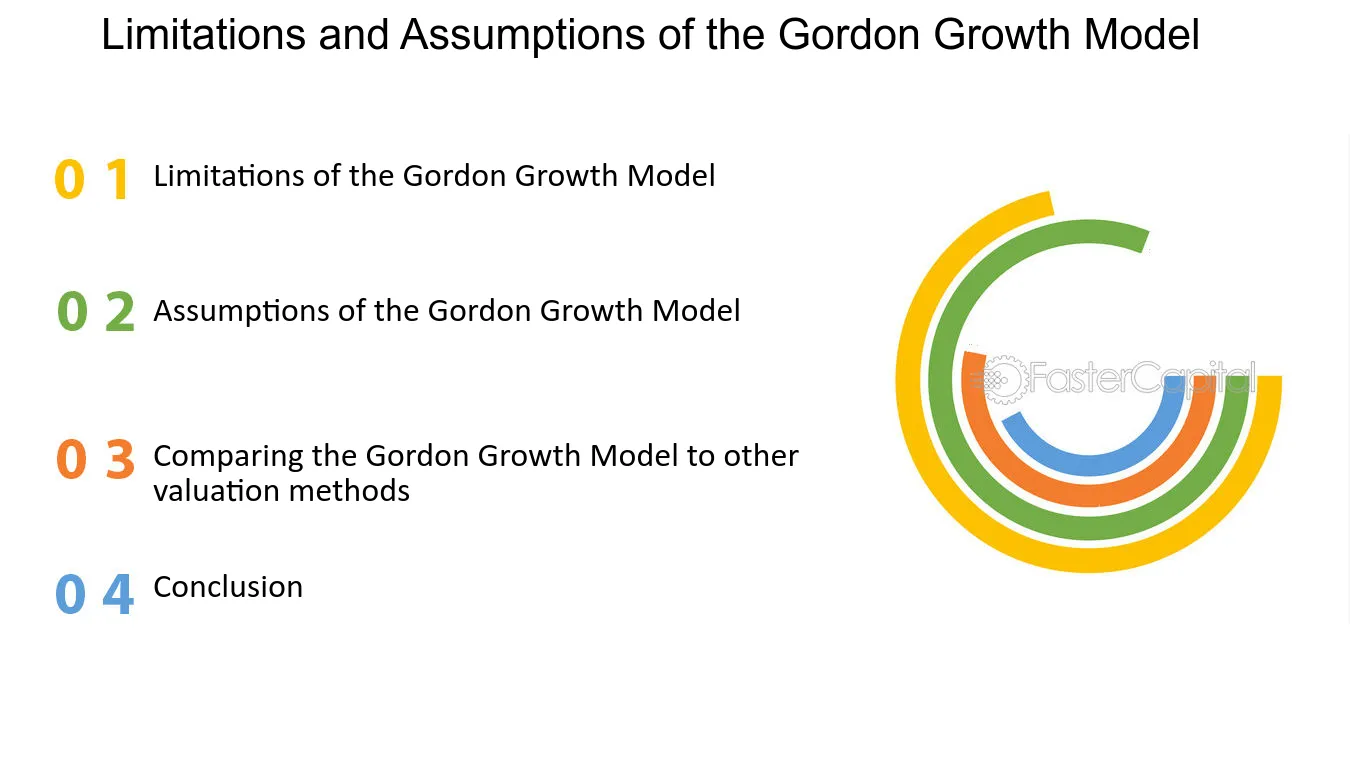 Limitations and Assumptions of the Gordon Growth Model

0 1 Limitations of the Gordon Growth Model

0 2 Assumptions of the Gordon Growth Model

0 3 Comparing the Gordon Growth Model to other valuation methods

0 4 Conclusion

FasterCapital